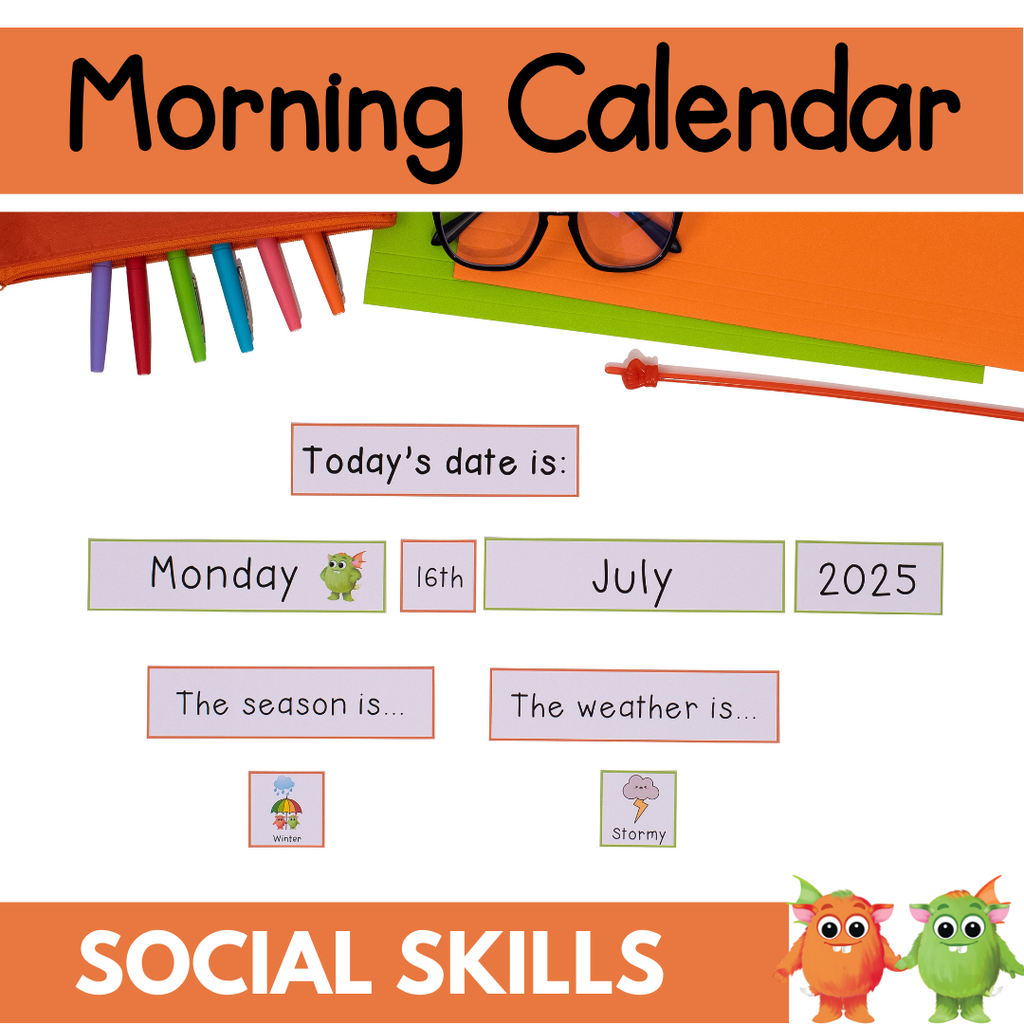 Morning Calendar

Today's date is:

Monday

16th

July

2025

The season is...

The weather is...

Winter

Stormy

SOCIAL SKILLS